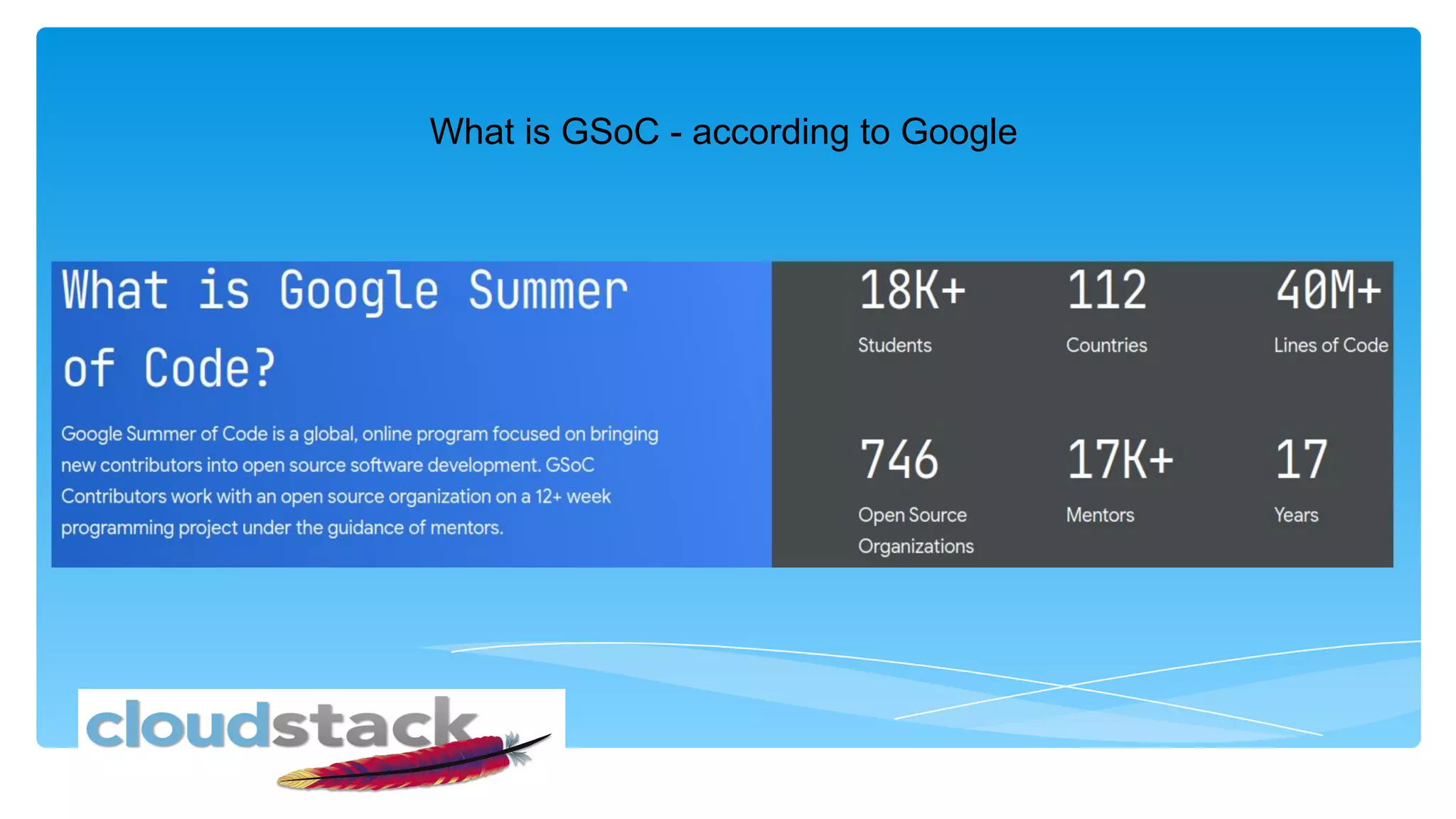 What is GSoC - according to Google

What is Google Summer of Code?

Google Summer of Code is a global, online program focused on bringing new contributors into open source software development. GSoC Contributors work with an open source organization on a 12+ week programming project under the guidance of mentors.

18K+
Students

112
Countries

40M+
Lines of Code

746
Open Source Organizations

17K+
Mentors

17
Years

cloudstack